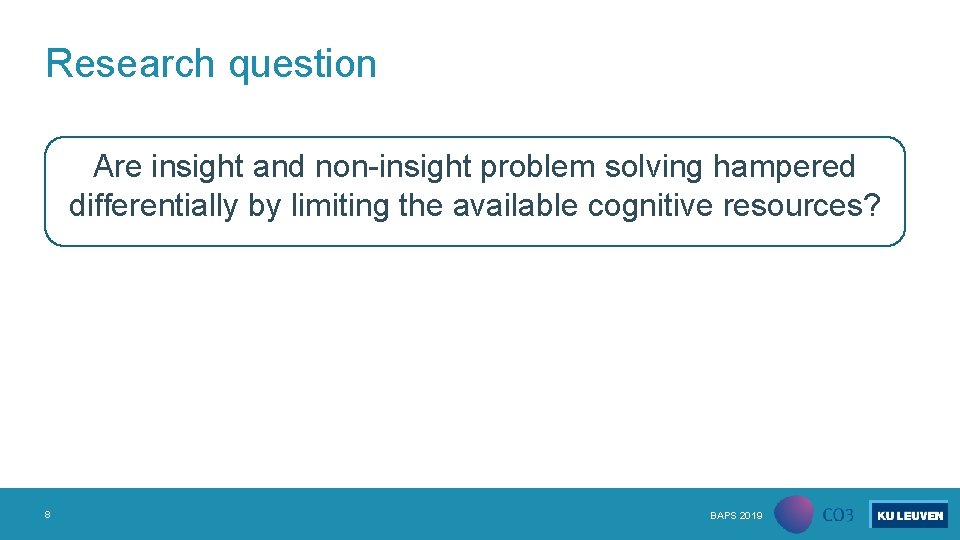 Research question

Are insight and non-insight problem solving hampered differentially by limiting the available cognitive resources?

8

BAPS 2019

CO3

KU LEUVEN